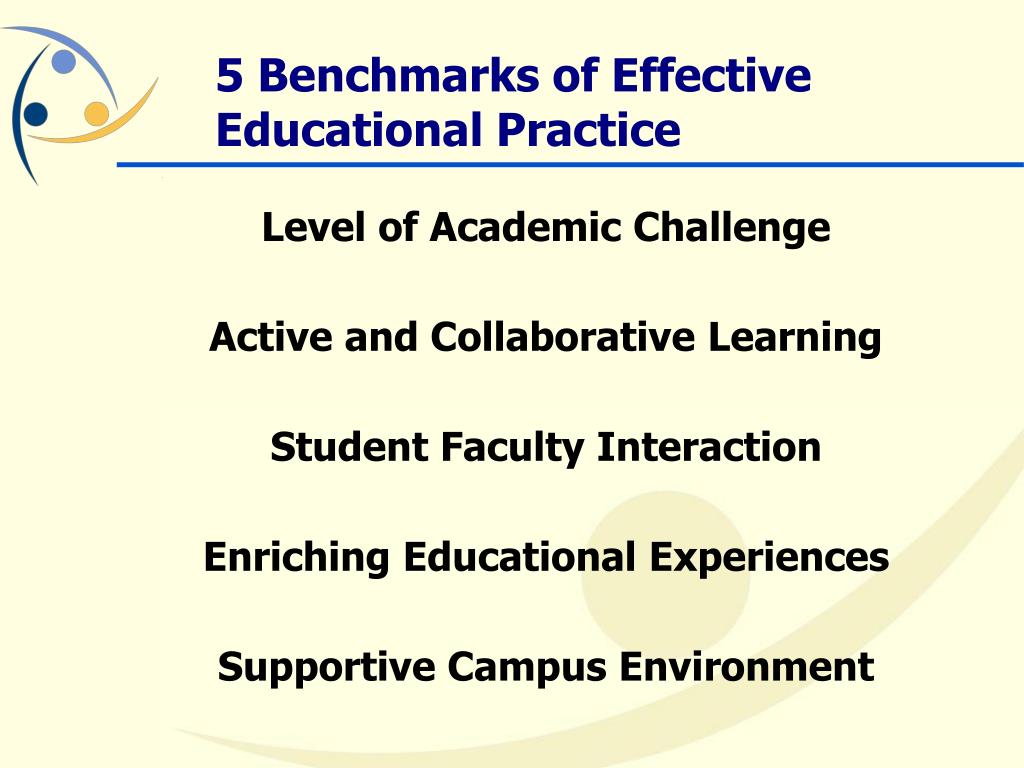 5 Benchmarks of Effective Educational Practice

Level of Academic Challenge

Active and Collaborative Learning

Student Faculty Interaction

Enriching Educational Experiences

Supportive Campus Environment